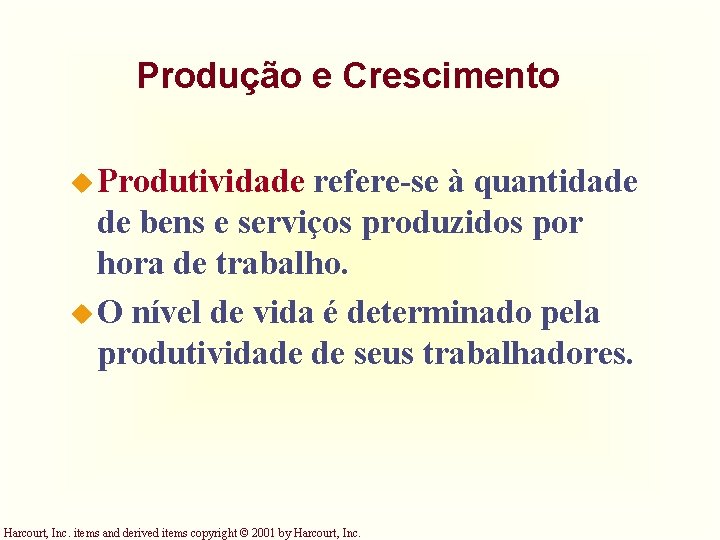 Produção e Crescimento

Produtividade refere-se à quantidade de bens e serviços produzidos por hora de trabalho.

O nível de vida é determinado pela produtividade de seus trabalhadores.

Harcourt, Inc. items and derived items copyright © 2001 by Harcourt, Inc.